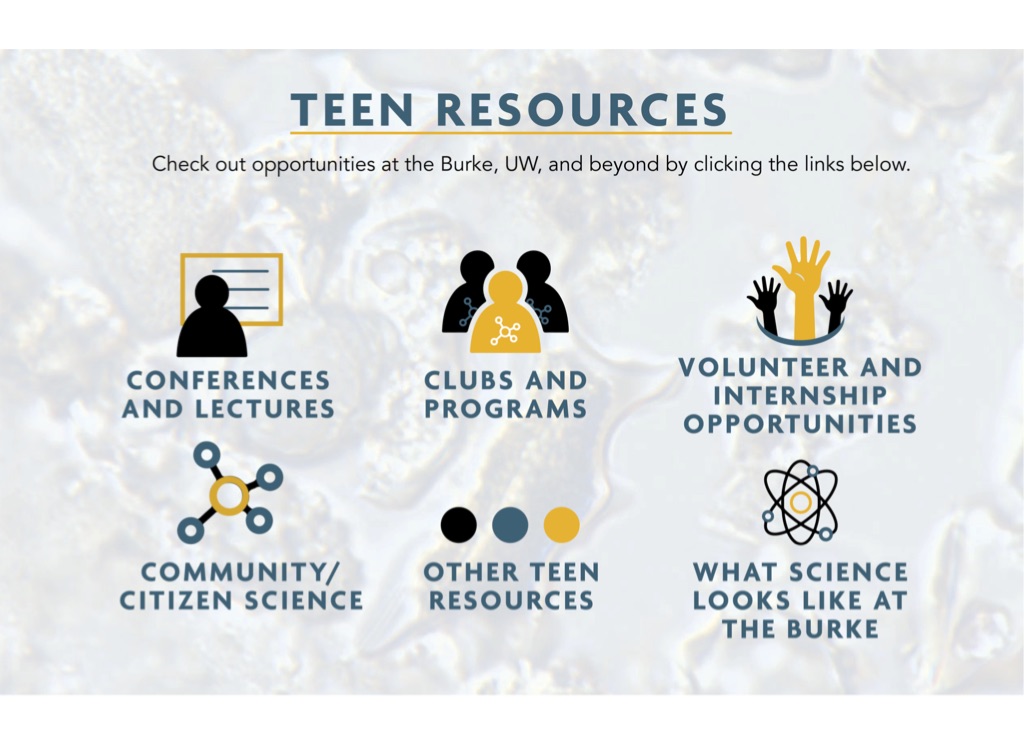 TEEN RESOURCES

Check out opportunities at the Burke, UW, and beyond by clicking the links below.

CONFERENCES AND LECTURES

CLUBS AND PROGRAMS

VOLUNTEER AND INTERNSHIP OPPORTUNITIES

COMMUNITY/ CITIZEN SCIENCE

OTHER TEEN RESOURCES

WHAT SCIENCE LOOKS LIKE AT THE BURKE